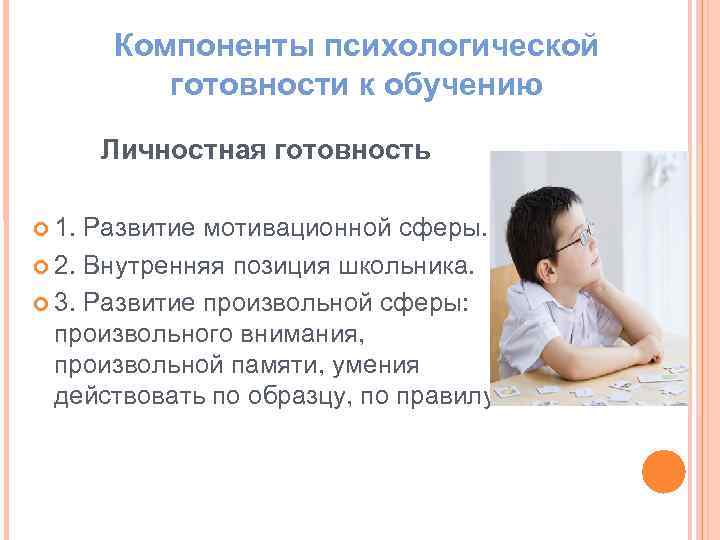 Компоненты психологической готовности к обучению

Личностная готовность

1. Развитие мотивационной сферы.

2. Внутренняя позиция школьника.

3. Развитие произвольной сферы: произвольного внимания, произвольной памяти, умения действовать по образцу, по правилу